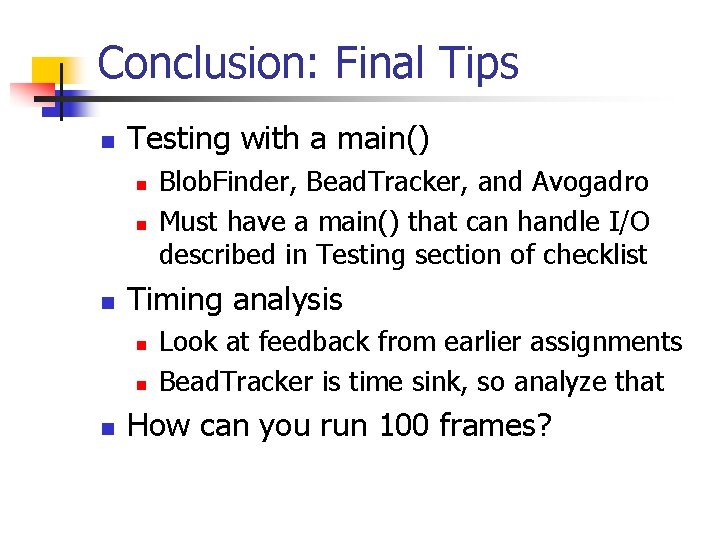 Conclusion: Final Tips

• Testing with a main()
• BlobFinder, BeadTracker, and Avogadro
• Must have a main() that can handle I/O described in Testing section of checklist
• Timing analysis
• Look at feedback from earlier assignments
• BeadTracker is time sink, so analyze that
• How can you run 100 frames?